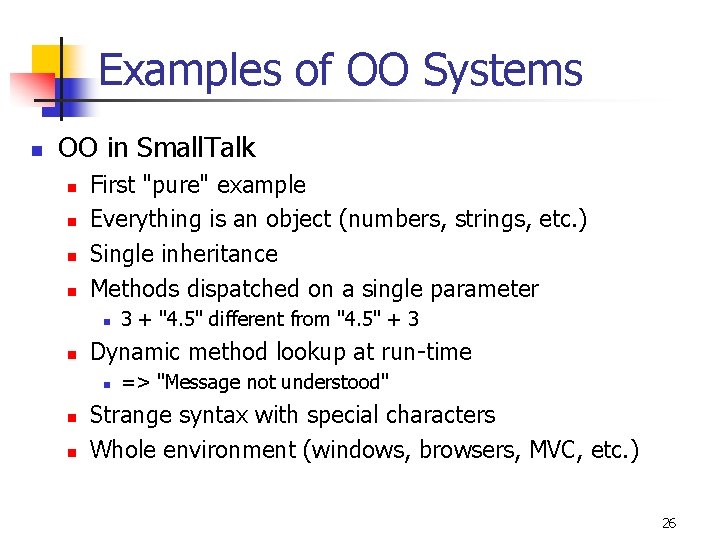 Examples of OO Systems

- OO in SmallTalk
  - First "pure" example
  - Everything is an object (numbers, strings, etc.)
  - Single inheritance
  - Methods dispatched on a single parameter
    - 3 + "4.5" different from "4.5" + 3
  - Dynamic method lookup at run-time
    - => "Message not understood"
  - Strange syntax with special characters
  - Whole environment (windows, browsers, MVC, etc.)

26